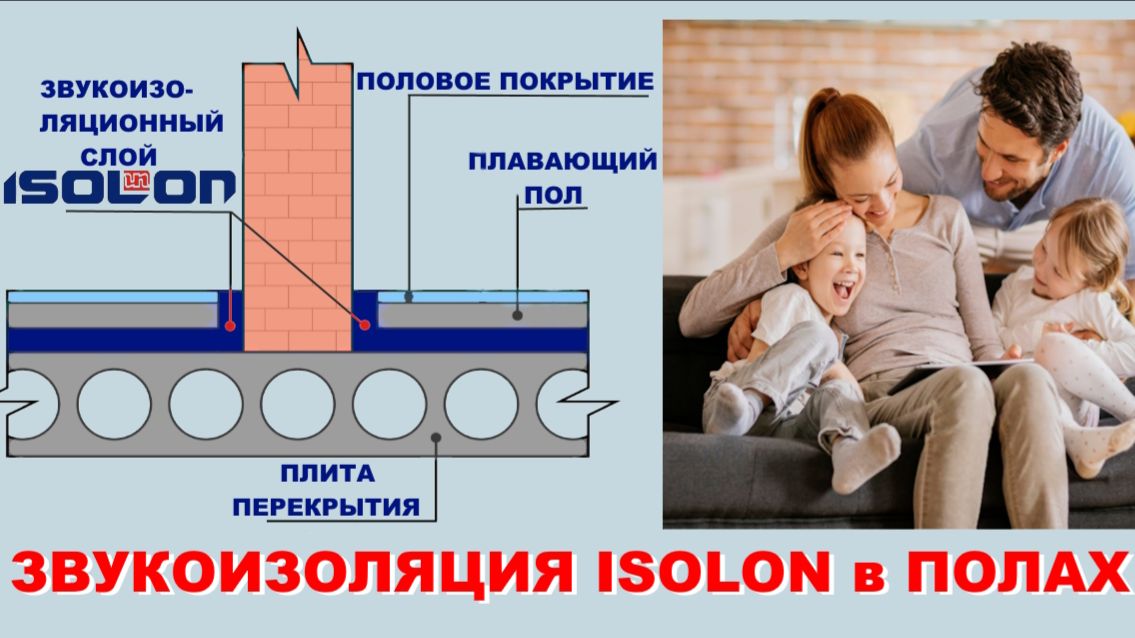 ЗВУКОИЗОЛЯЦИОННЫЙ СЛОЙ
ISOLON

ПОЛОВОЕ ПОКРЫТИЕ

ПЛАВАЮЩИЙ ПОЛ

ПЛИТА ПЕРЕКРЫТИЯ

ЗВУКОИЗОЛЯЦИЯ ISOLON в ПОЛАХ